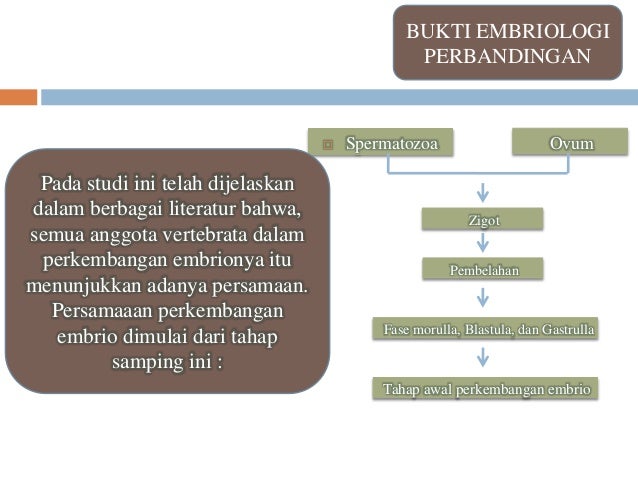 BUKTI EMBRIOLOGI PERBANDINGAN

Pada studi ini telah dijelaskan dalam berbagai literatur bahwa, semua anggota vertebrata dalam perkembangan embrionya itu menunjukkan adanya persamaan. Persamaaan perkembangan embrio dimulai dari tahap samping ini :

Spermatozoa

Ovum

Zigot

Pembelahan

Fase morulla, Blastula, dan Gastrulla

Tahap awal perkembangan embrio